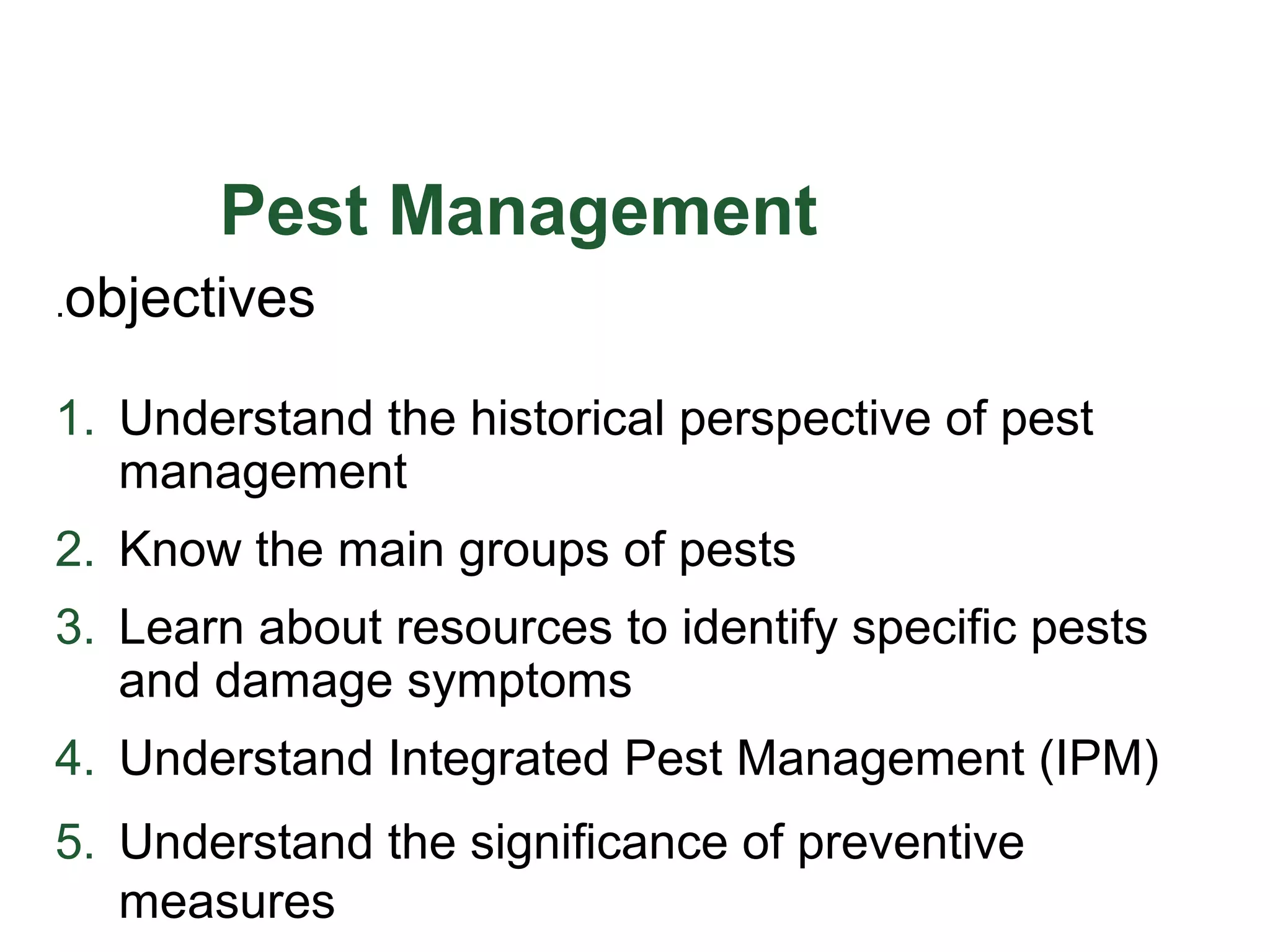 Pest Management

.objectives

1. Understand the historical perspective of pest management
2. Know the main groups of pests
3. Learn about resources to identify specific pests and damage symptoms
4. Understand Integrated Pest Management (IPM)
5. Understand the significance of preventive measures